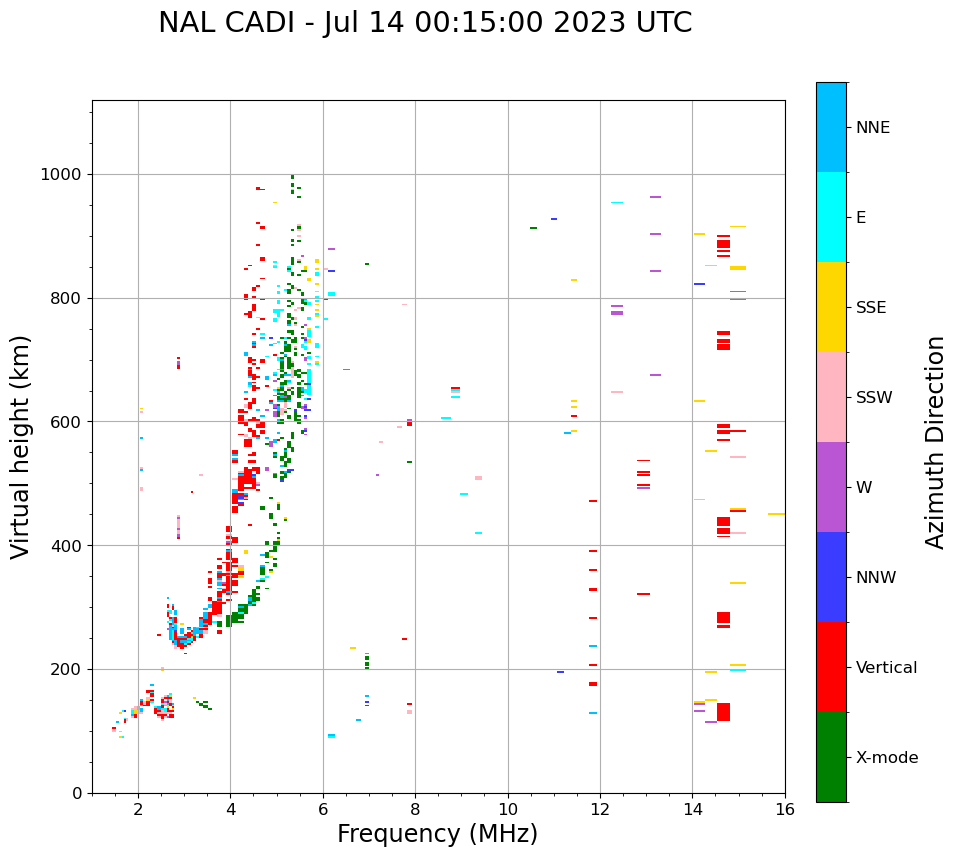 NAL CADI - Jul 14 00:15:00 2023 UTC

Virtual height (km)

1000
800
600
400
200
0

2
4
6
8
10
12
14
16

Frequency (MHz)

NNE
E
SSE
SSW
W
NNW
Vertical
X-mode

Azimuth Direction